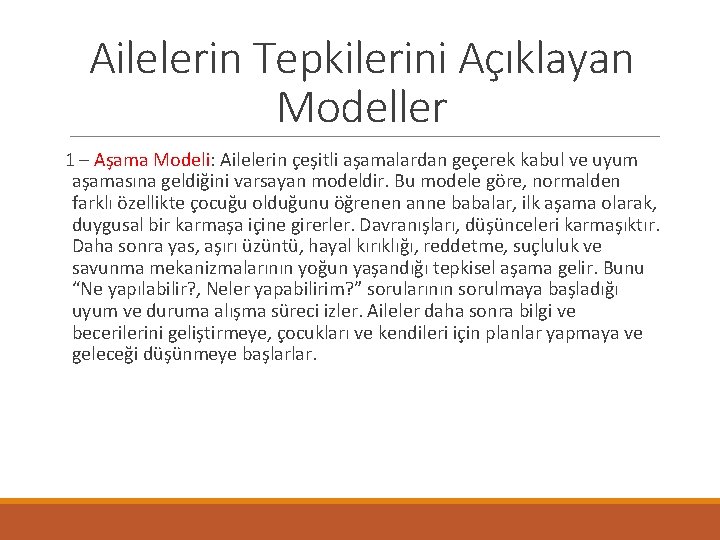 Ailelerin Tepkilerini Açıklayan Modeller

1 – Aşama Modeli: Ailelerin çeşitli aşamalardan geçerek kabul ve uyum aşamasına geldiğini varsayan modeldir. Bu modele göre, normalden farklı özellikte çocuğu olduğunu öğrenen anne babalar, ilk aşama olarak, duygusal bir karmaşa içine girerler. Davranışları, düşünceleri karmaşıktır. Daha sonra yas, aşırı üzüntü, hayal kırıklığı, reddetme, suçluluk ve savunma mekanizmalarının yoğun yaşandığı tepkisel aşama gelir. Bunu “Ne yapılabilir?, Neler yapabilirim?” sorularının sorulmaya başladığı uyum ve duruma alışma süreci izler. Aileler daha sonra bilgi ve becerilerini geliştirmeye, çocukları ve kendileri için planlar yapmaya ve geleceği düşünmeye başlarlar.